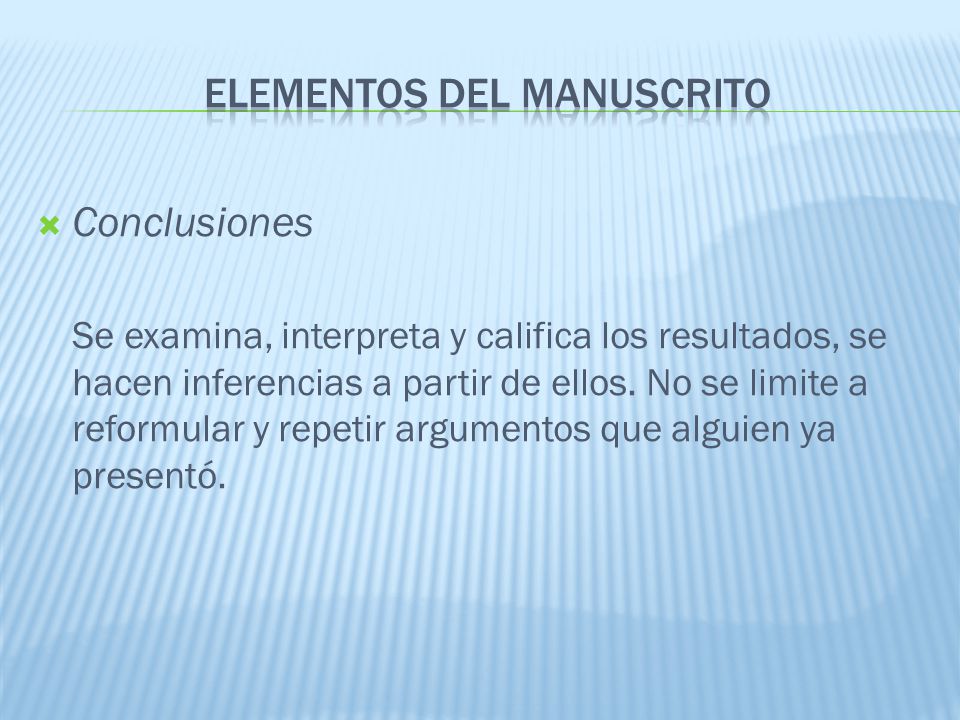 ELEMENTOS DEL MANUSCRITO

Conclusiones

Se examina, interpreta y califica los resultados, se hacen inferencias a partir de ellos. No se limite a reformular y repetir argumentos que alguien ya presentó.